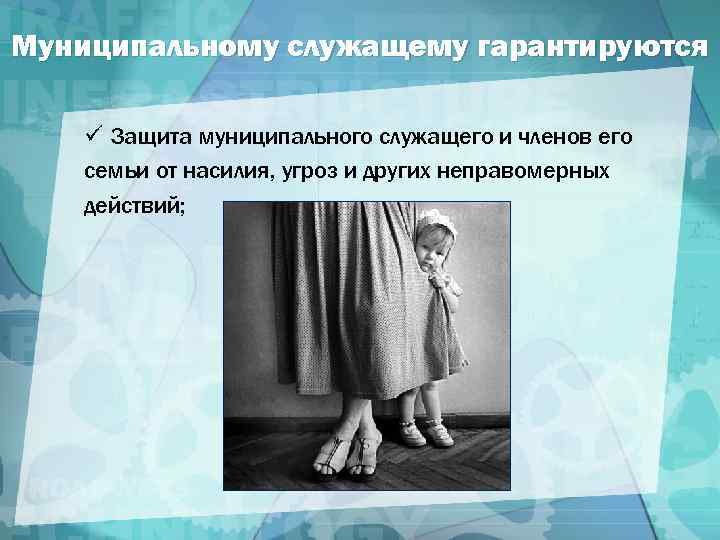 Муниципальному служащему гарантируются

✓ Защита муниципального служащего и членов его семьи от насилия, угроз и других неправомерных действий;